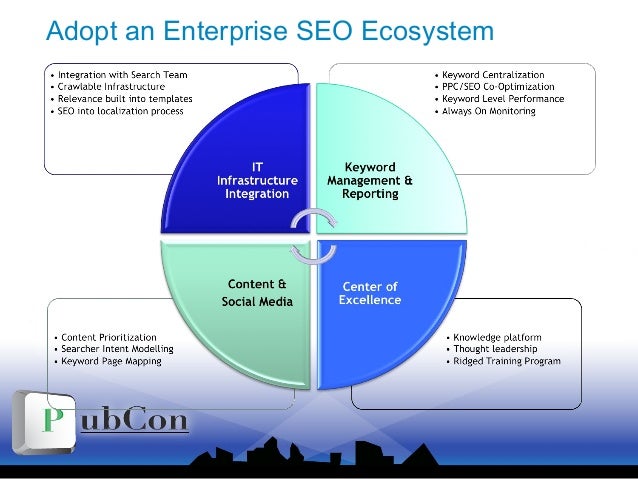 Adopt an Enterprise SEO Ecosystem

• Integration with Search Team
• Crawlable Infrastructure
• Relevance built into templates
• SEO into localization process

• Keyword Centralization
• PPC/SEO Co-Optimization
• Keyword Level Performance
• Always On Monitoring

IT Infrastructure Integration

Keyword Management & Reporting

Content & Social Media

Center of Excellence

• Content Prioritization
• Searcher Intent Modelling
• Keyword Page Mapping

• Knowledge platform
• Thought leadership
• Ridged Training Program

PubCon